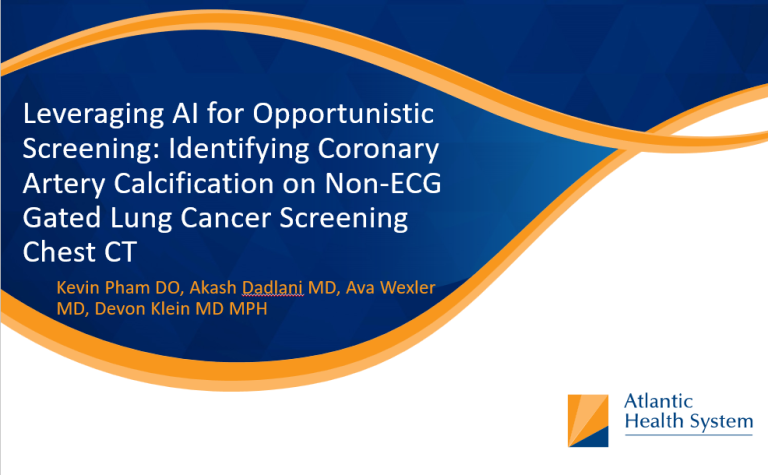 Leveraging AI for Opportunistic Screening: Identifying Coronary Artery Calcification on Non-ECG Gated Lung Cancer Screening Chest CT

Kevin Pham DO, Akash Dadlani MD, Ava Wexler MD, Devon Klein MD MPH

Atlantic Health System